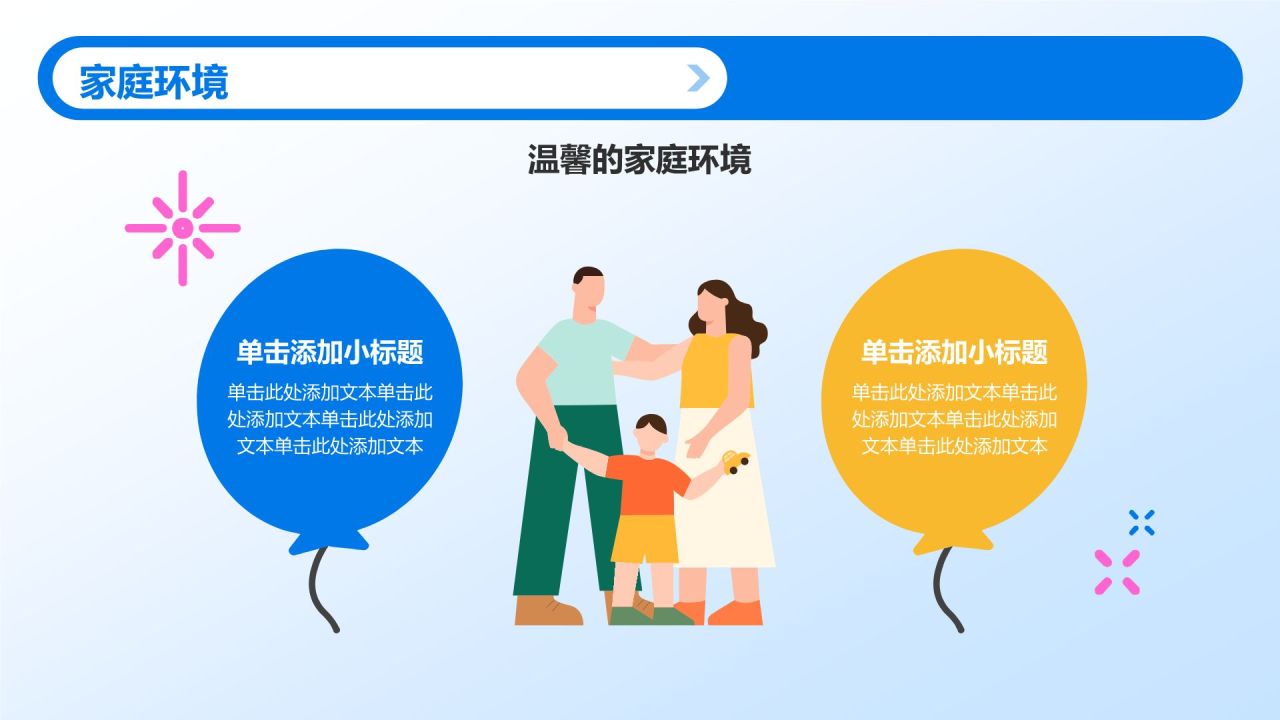 家庭环境

温馨的家庭环境

单击添加小标题

单击此处添加文本单击此处添加文本单击此处添加文本单击此处添加文本

单击添加小标题

单击此处添加文本单击此处添加文本单击此处添加文本单击此处添加文本